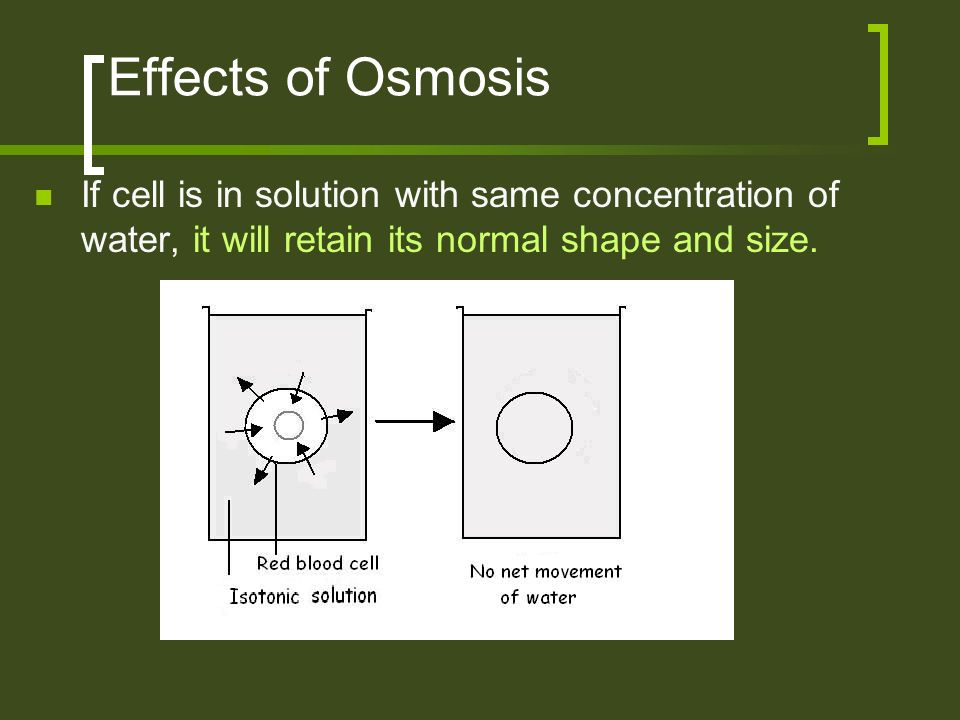 Effects of Osmosis

If cell is in solution with same concentration of water, it will retain its normal shape and size.

Red blood cell

Isotonic solution

No net movement of water